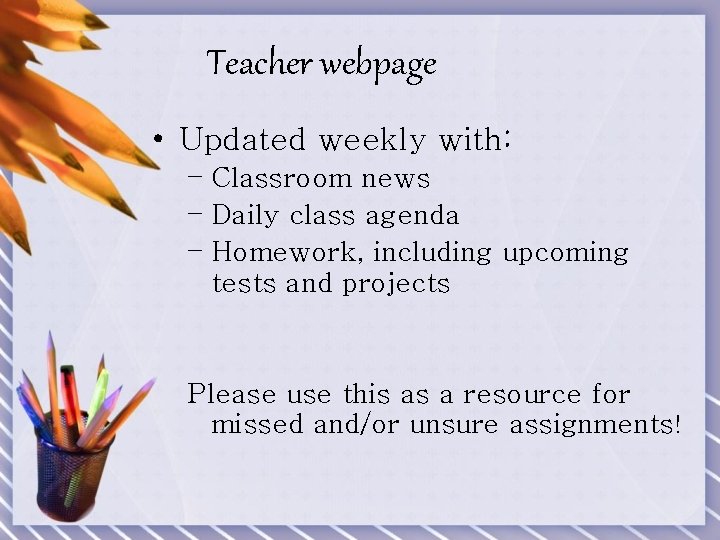 Teacher webpage

• Updated weekly with:
- Classroom news
- Daily class agenda
- Homework, including upcoming tests and projects

Please use this as a resource for missed and/or unsure assignments!